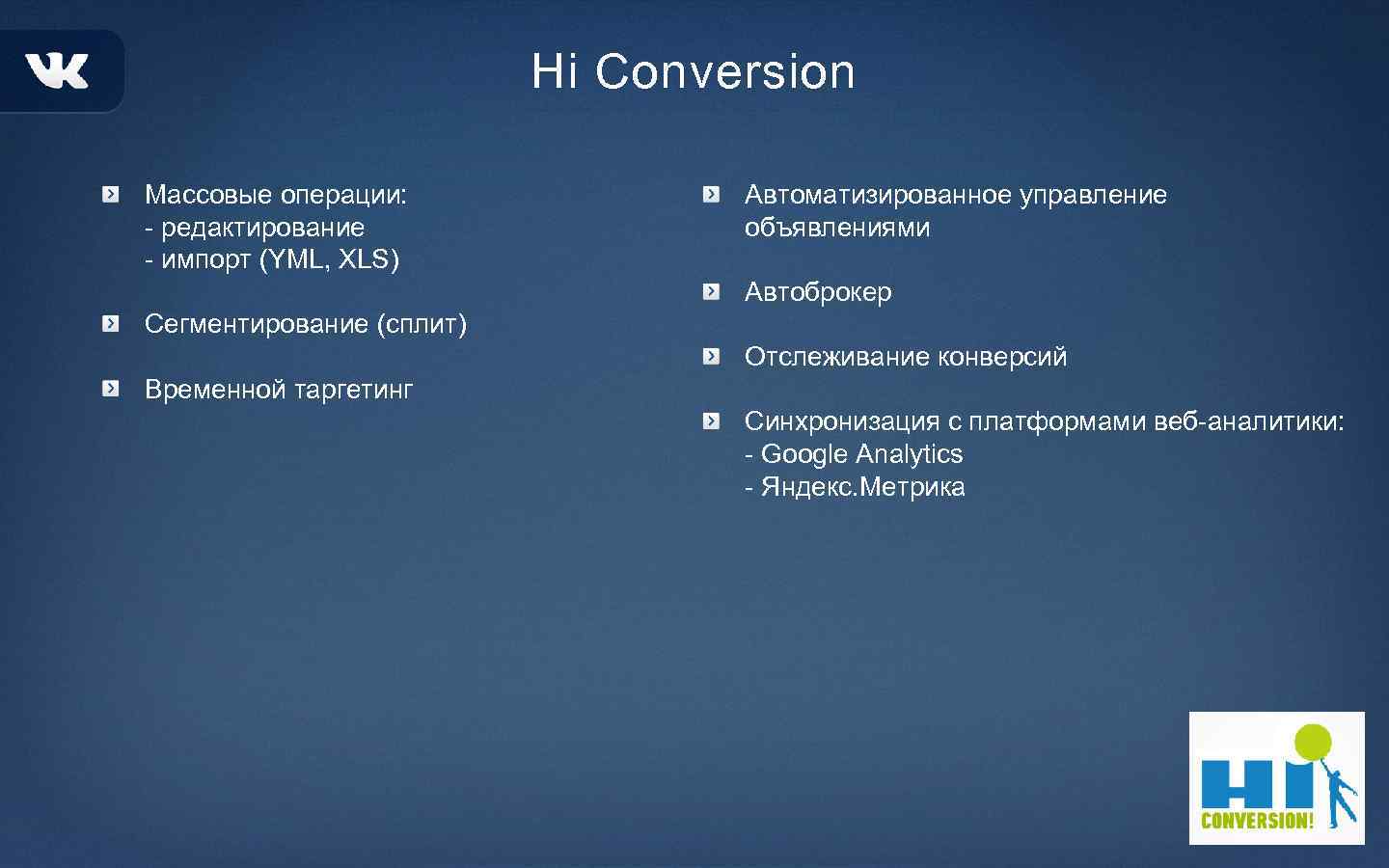 VK

Hi Conversion

Массовые операции:
- редактирование
- импорт (YML, XLS)

Сегментирование (сплит)

Временной таргетинг

Автоматизированное управление объявлениями

Автоброкер

Отслеживание конверсий

Синхронизация с платформами веб-аналитики:
- Google Analytics
- Яндекс.Метрика

HI CONVERSION!